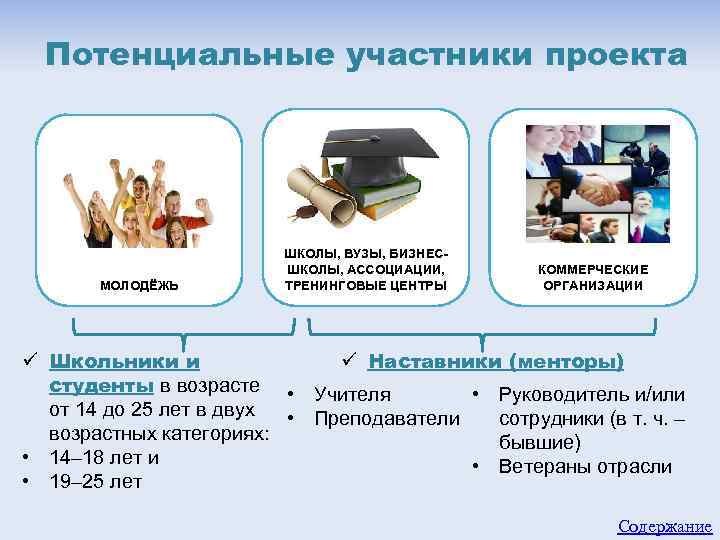 Потенциальные участники проекта

МОЛОДЁЖЬ

ШКОЛЫ, ВУЗЫ, БИЗНЕС-ШКОЛЫ, АССОЦИАЦИИ, ТРЕНИНГОВЫЕ ЦЕНТРЫ

КОММЕРЧЕСКИЕ ОРГАНИЗАЦИИ

✓ Школьники и студенты в возрасте от 14 до 25 лет в двух возрастных категориях:
• 14–18 лет и
• 19–25 лет

✓ Наставники (менторы)
• Учителя
• Преподаватели
• Руководитель и/или сотрудники (в т. ч. – бывшие)
• Ветераны отрасли

Содержание